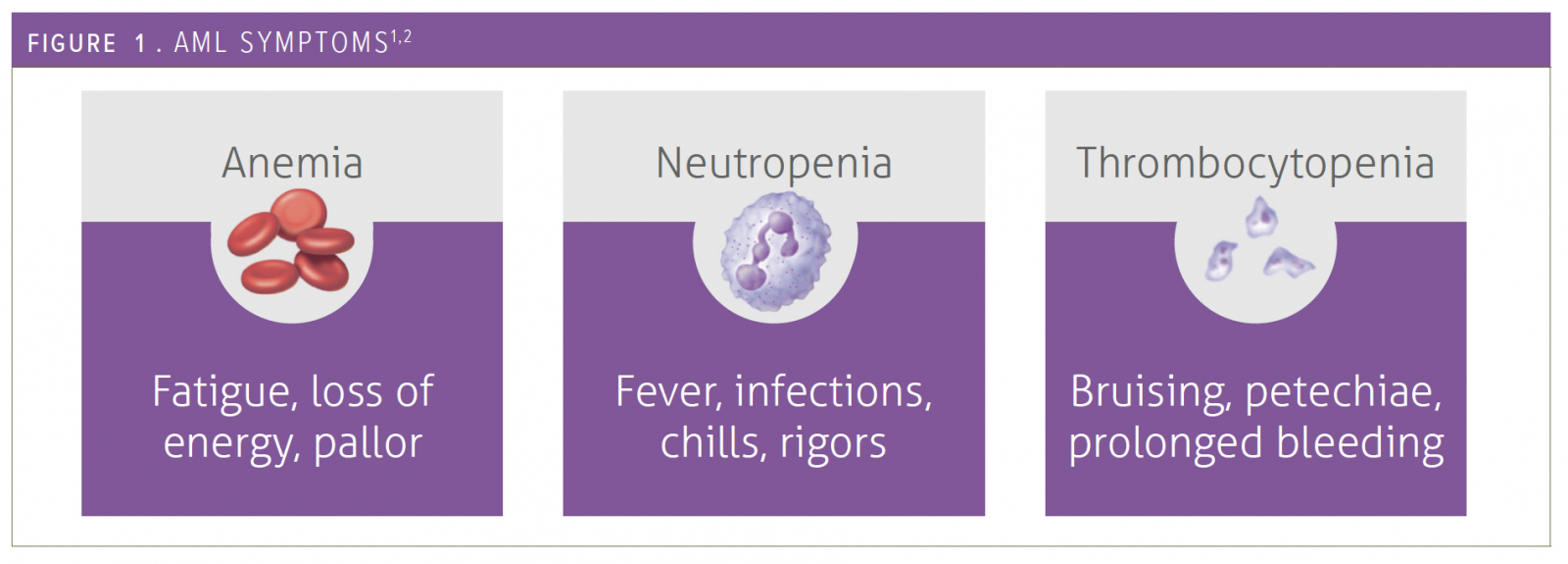 FIGURE 1. AML SYMPTOMS$^{1,2}$

Anemia

Fatigue, loss of energy, pallor

Neutropenia

Fever, infections, chills, rigors

Thrombocytopenia

Bruising, petechiae, prolonged bleeding